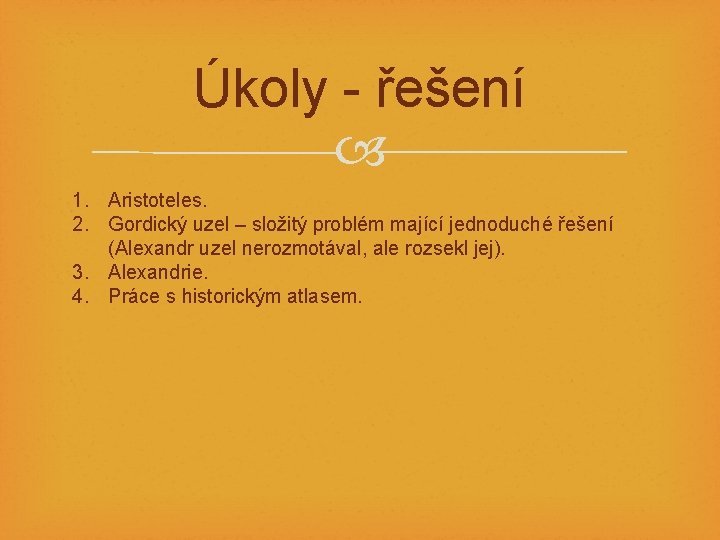 Úkoly - řešení

1. Aristoteles.
2. Gordický uzel – složitý problém mající jednoduché řešení (Alexandr uzel nerozmotával, ale rozsekl jej).
3. Alexandrie.
4. Práce s historickým atlasem.